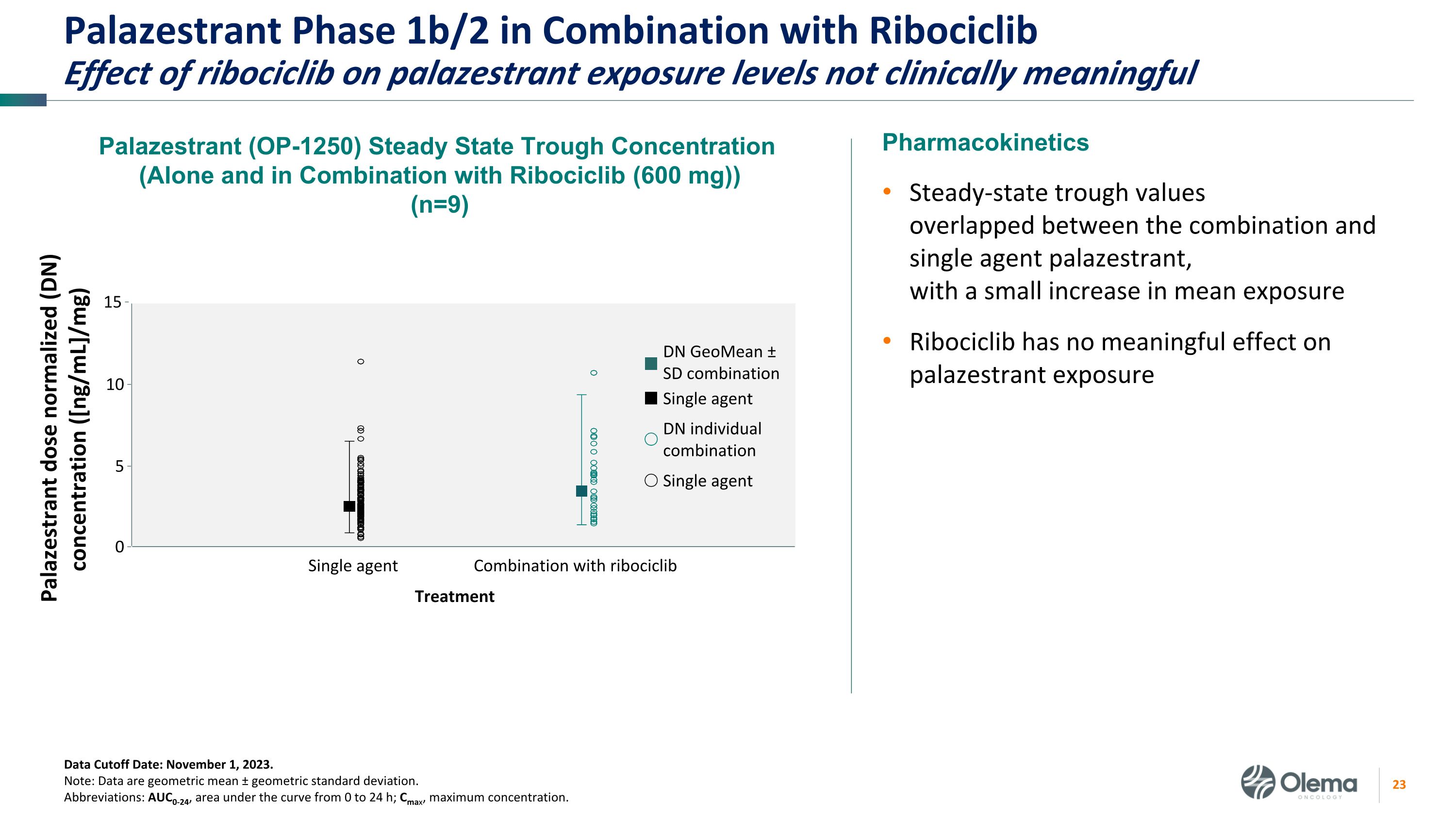 Palazestrant Phase 1b/2 in Combination with Ribociclib
Effect of ribociclib on palazestrant exposure levels not clinically meaningful

Palazestrant (OP-1250) Steady State Trough Concentration (Alone and in Combination with Ribociclib (600 mg)) (n=9)

Palazestrant dose normalized (DN) concentration ([ng/mL]/mg)

15
10
5
0

DN GeoMean ± SD combination
Single agent
DN individual combination
Single agent

Single agent
Combination with ribociclib
Treatment

Pharmacokinetics

• Steady-state trough values overlapped between the combination and single agent palazestrant, with a small increase in mean exposure

• Ribociclib has no meaningful effect on palazestrant exposure

Data Cutoff Date: November 1, 2023.
Note: Data are geometric mean ± geometric standard deviation.
Abbreviations: $AUC_{0-24}$, area under the curve from 0 to 24 h; $C_{max}$, maximum concentration.

Olema ONCOLOGY
23